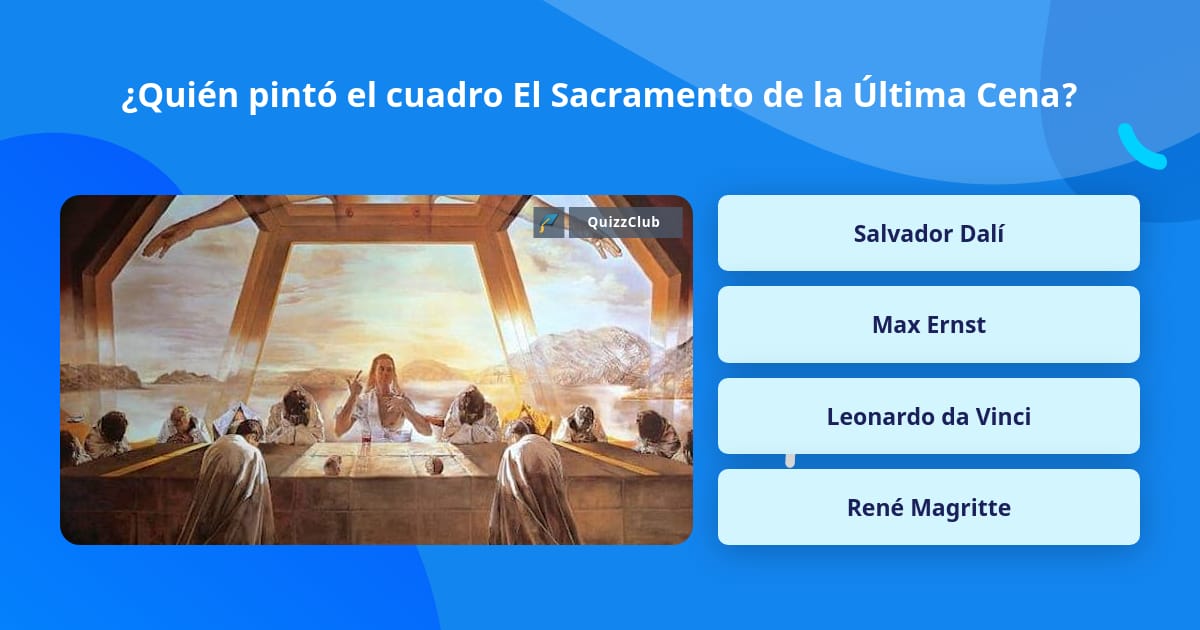 ¿Quién pintó el cuadro El Sacramento de la Última Cena?

QuizzClub

Salvador Dalí

Max Ernst

Leonardo da Vinci

René Magritte